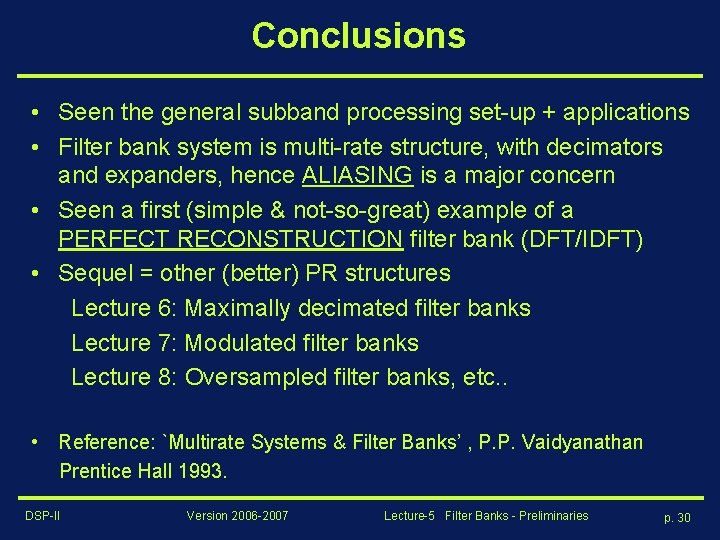 Conclusions

• Seen the general subband processing set-up + applications
• Filter bank system is multi-rate structure, with decimators and expanders, hence ALIASING is a major concern
• Seen a first (simple & not-so-great) example of a PERFECT RECONSTRUCTION filter bank (DFT/IDFT)
• Sequel = other (better) PR structures
Lecture 6: Maximally decimated filter banks
Lecture 7: Modulated filter banks
Lecture 8: Oversampled filter banks, etc..

• Reference: `Multirate Systems & Filter Banks' , P.P. Vaidyanathan Prentice Hall 1993.

DSP-II Version 2006-2007 Lecture-5 Filter Banks - Preliminaries p. 30